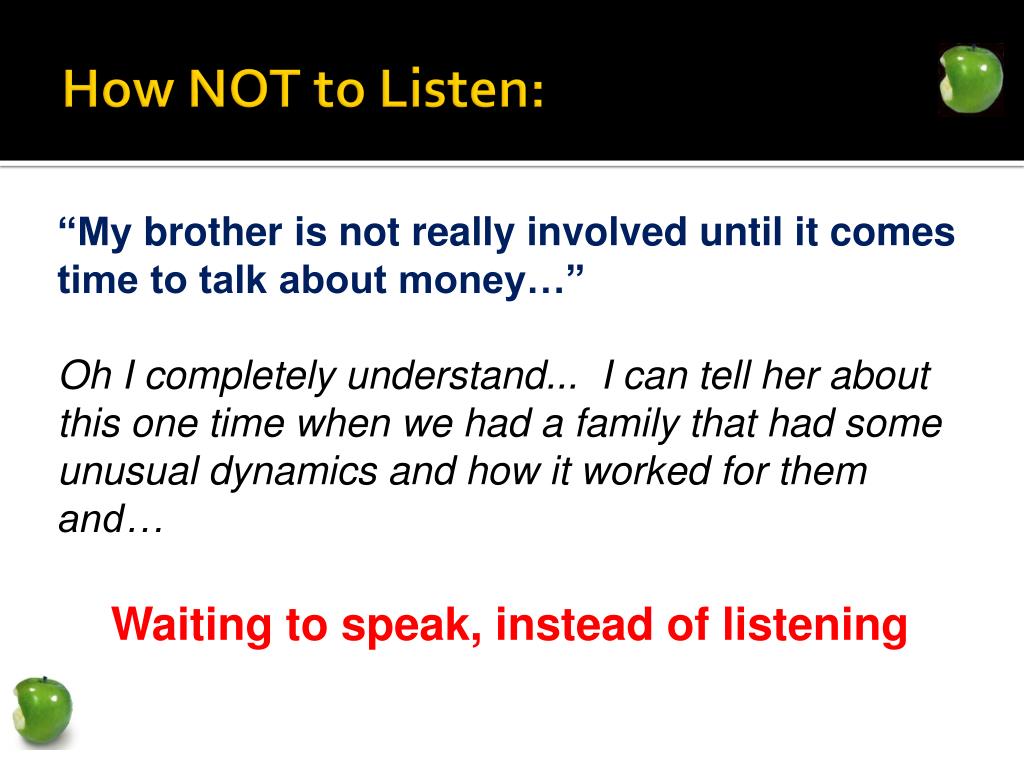 How NOT to Listen:

“My brother is not really involved until it comes time to talk about money…”

Oh I completely understand... I can tell her about this one time when we had a family that had some unusual dynamics and how it worked for them and…

Waiting to speak, instead of listening